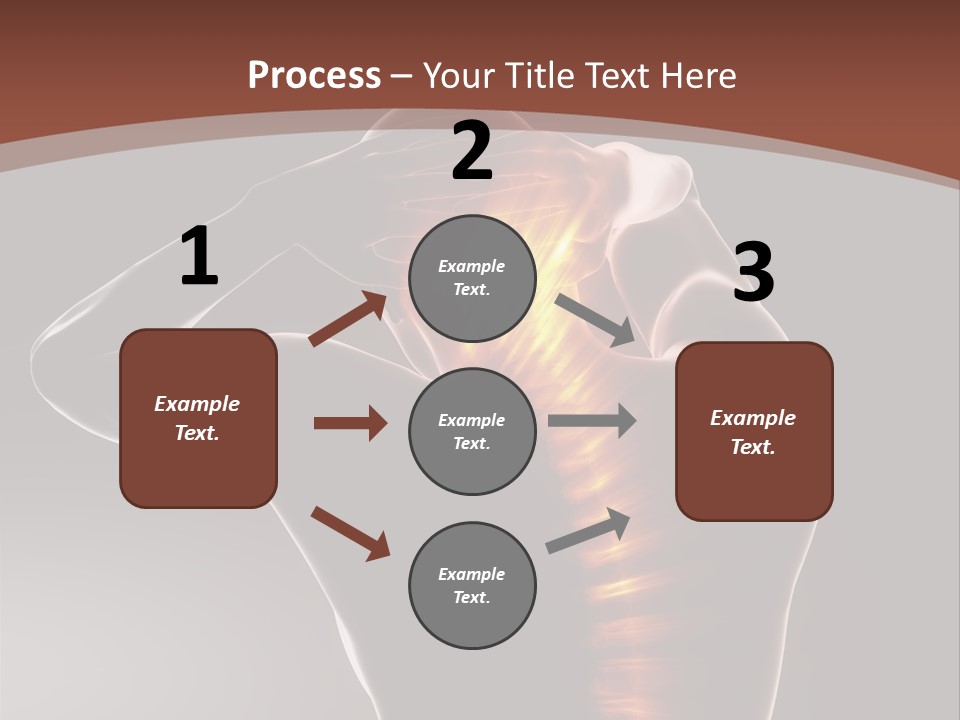 Process – Your Title Text Here

1

Example Text.

2

Example Text.

Example Text.

Example Text.

3

Example Text.